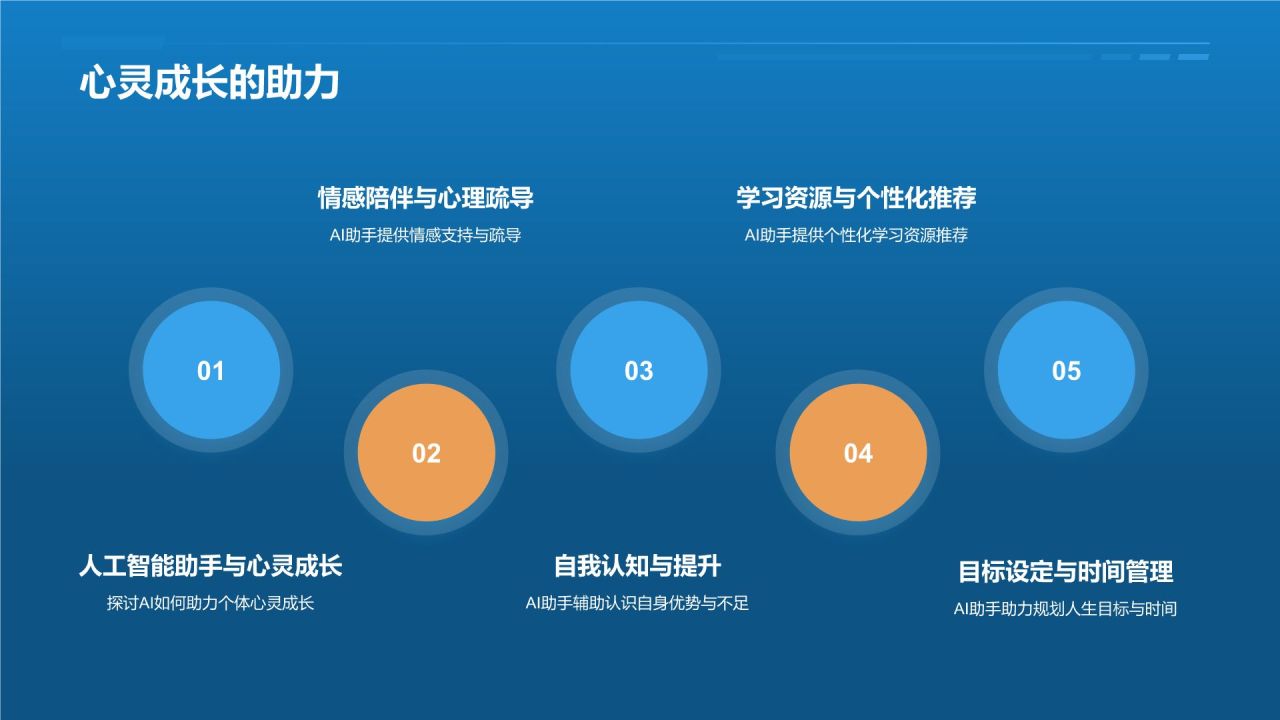 心灵成长的助力

情感陪伴与心理疏导
AI助手提供情感支持与疏导

学习资源与个性化推荐
AI助手提供个性化学习资源推荐

01

02

03

04

05

人工智能助手与心灵成长
探讨AI如何助力个体心灵成长

自我认知与提升
AI助手辅助认识自身优势与不足

目标设定与时间管理
AI助手助力规划人生目标与时间